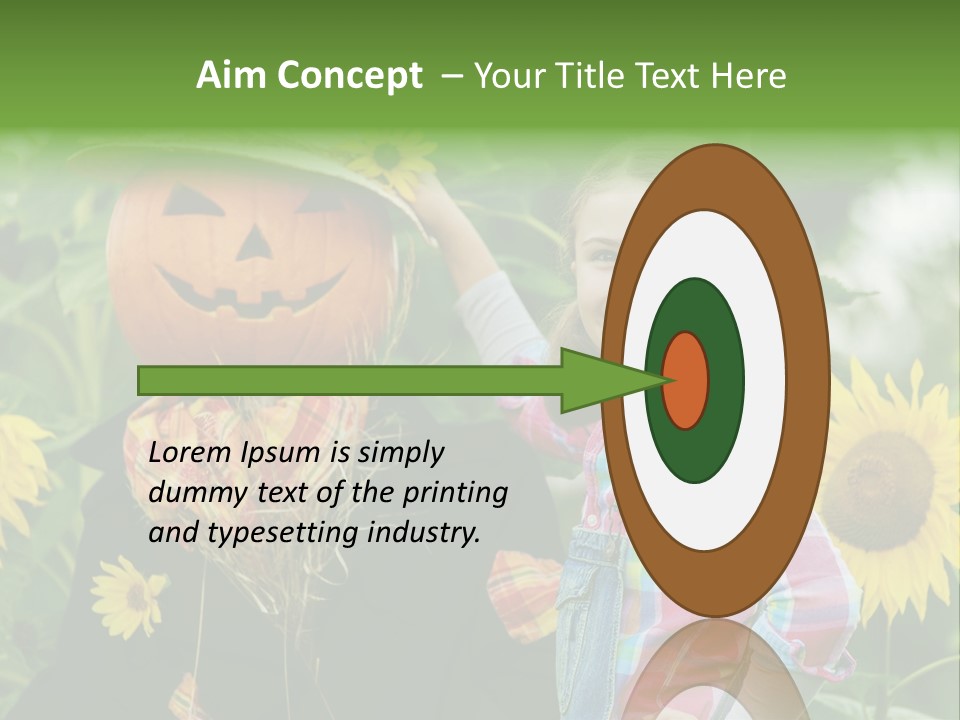 Aim Concept – Your Title Text Here

Lorem Ipsum is simply dummy text of the printing and typesetting industry.